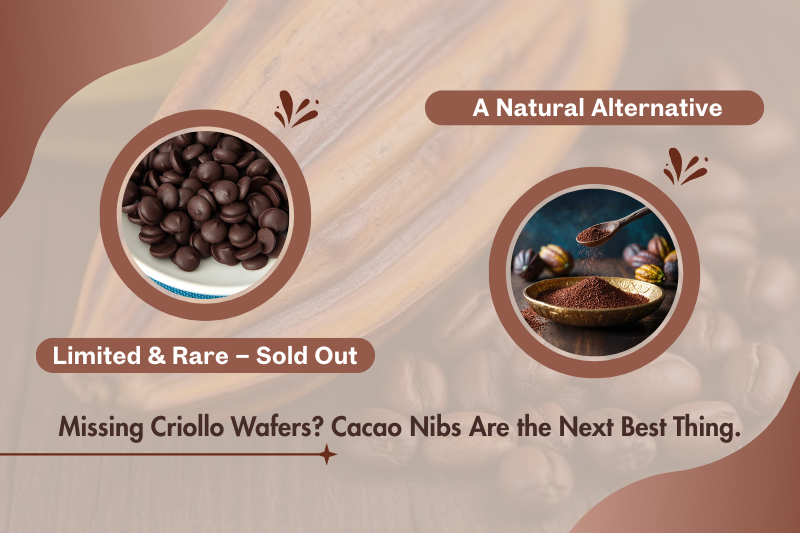 A Natural Alternative

Limited & Rare – Sold Out

Missing Criollo Wafers? Cacao Nibs Are the Next Best Thing.